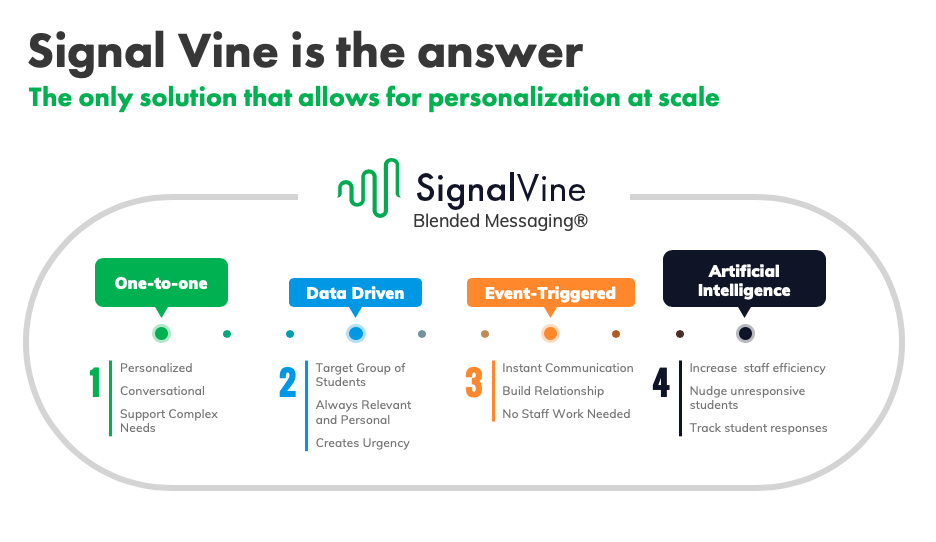 Signal Vine is the answer
The only solution that allows for personalization at scale

SignalVine
Blended Messaging®

One-to-one

Data Driven

Event-Triggered

Artificial Intelligence

1
Personalized
Conversational
Support Complex Needs

2
Target Group of Students
Always Relevant and Personal
Creates Urgency

3
Instant Communication
Build Relationship
No Staff Work Needed

4
Increase staff efficiency
Nudge unresponsive students
Track student responses